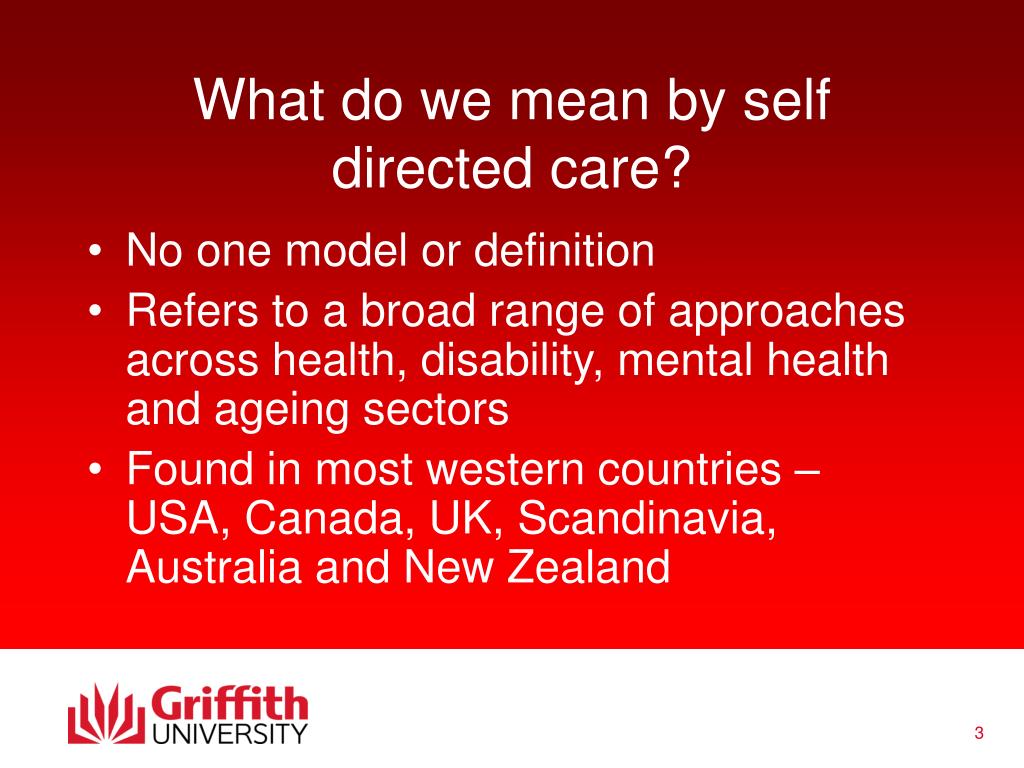 What do we mean by self directed care?

• No one model or definition
• Refers to a broad range of approaches across health, disability, mental health and ageing sectors
• Found in most western countries – USA, Canada, UK, Scandinavia, Australia and New Zealand

Griffith UNIVERSITY

3